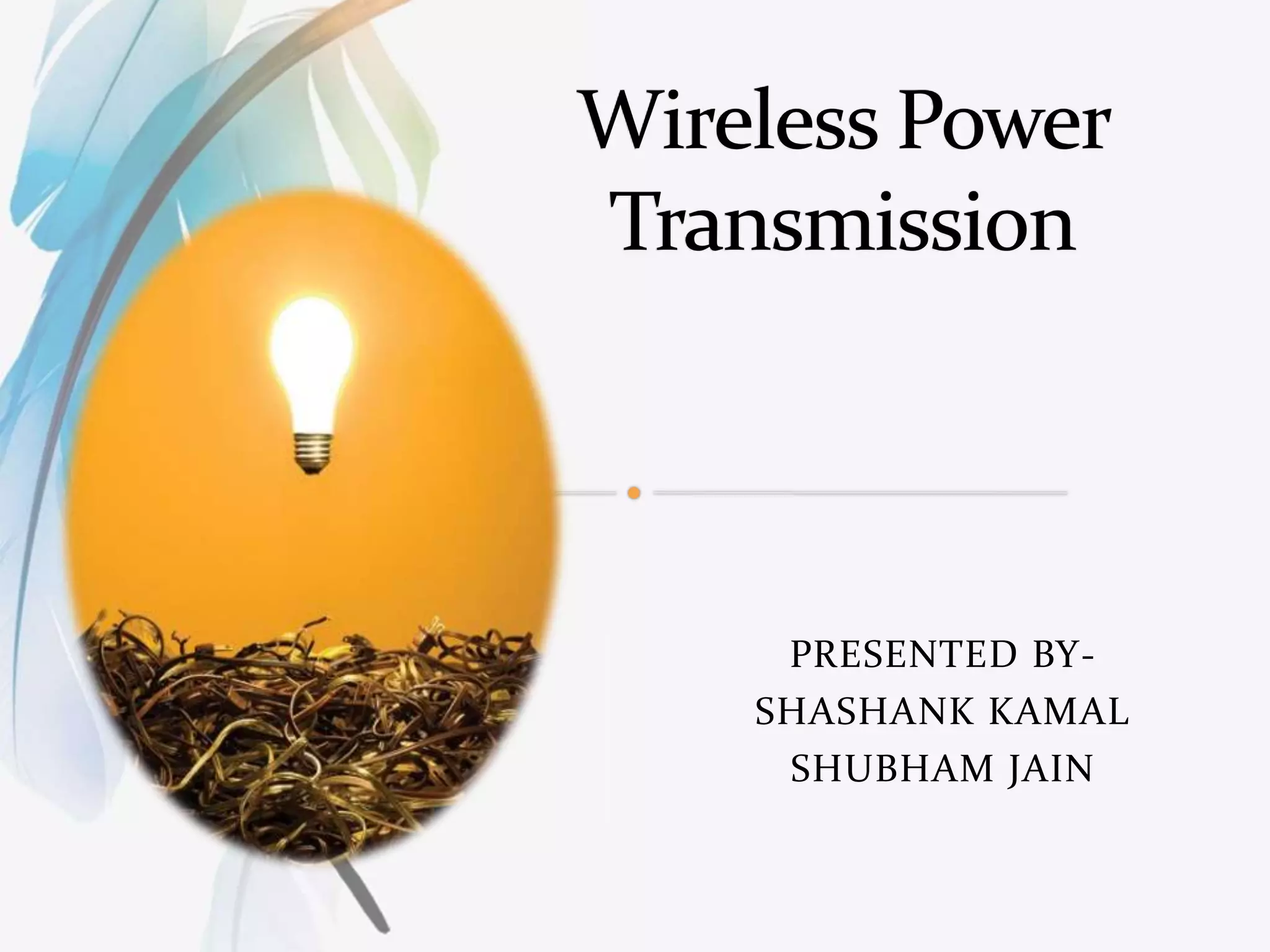 Wireless Power Transmission

PRESENTED BY-
SHASHANK KAMAL
SHUBHAM JAIN